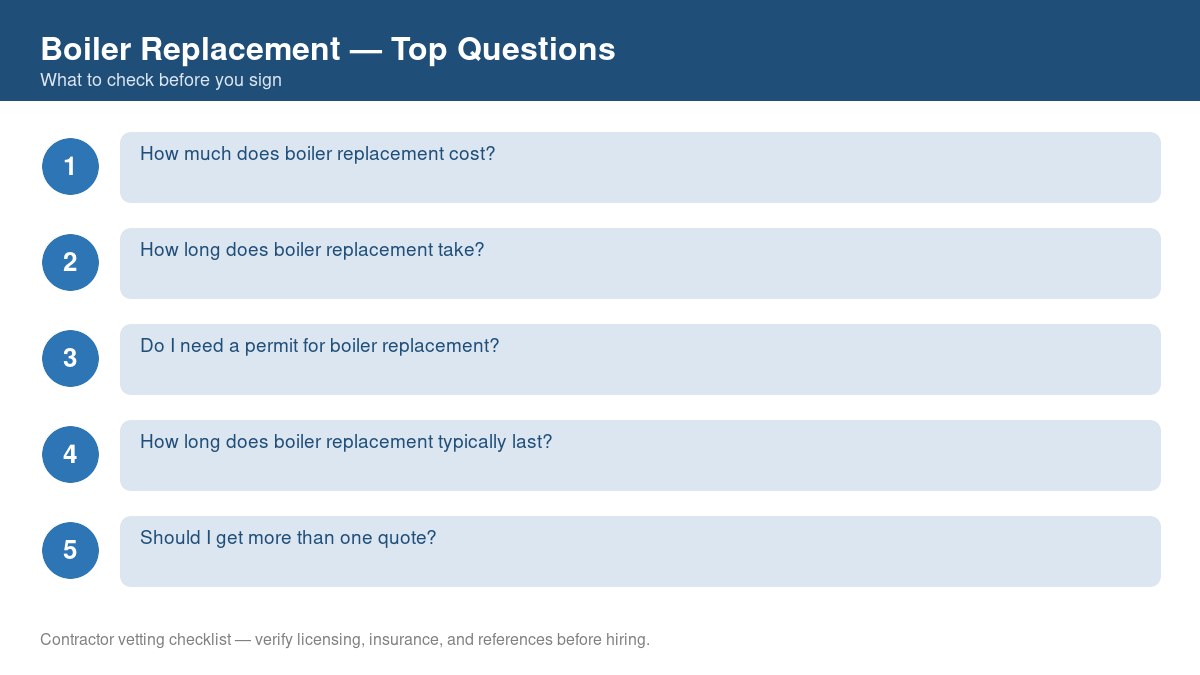 Boiler Replacement — Top Questions
What to check before you sign

1
How much does boiler replacement cost?

2
How long does boiler replacement take?

3
Do I need a permit for boiler replacement?

4
How long does boiler replacement typically last?

5
Should I get more than one quote?

Contractor vetting checklist — verify licensing, insurance, and references before hiring.